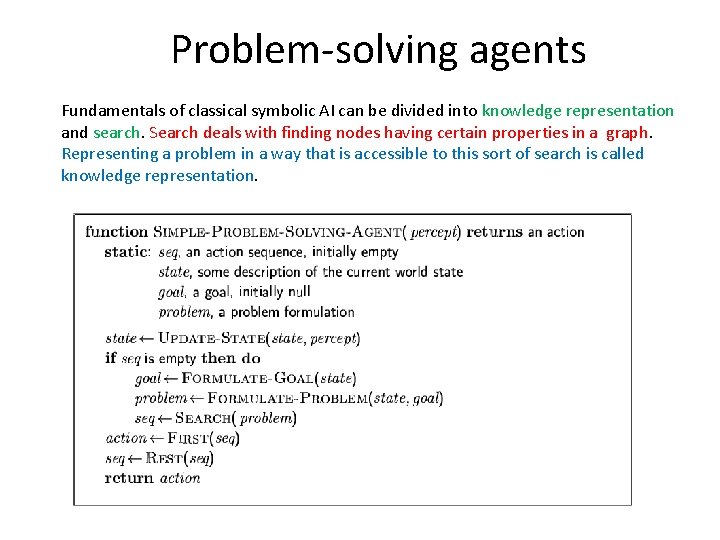 Problem-solving agents

Fundamentals of classical symbolic AI can be divided into knowledge representation and search. Search deals with finding nodes having certain properties in a graph. Representing a problem in a way that is accessible to this sort of search is called knowledge representation.

function SIMPLE-PROBLEM-SOLVING-AGENT( percept) returns an action
static: seq, an action sequence, initially empty
state, some description of the current world state
goal, a goal, initially null
problem, a problem formulation

state ← UPDATE-STATE(state, percept)
if seq is empty then do
goal ← FORMULATE-GOAL(state)
problem ← FORMULATE-PROBLEM(state, goal)
seq ← SEARCH( problem)
action ← FIRST(seq)
seq ← REST(seq)
return action